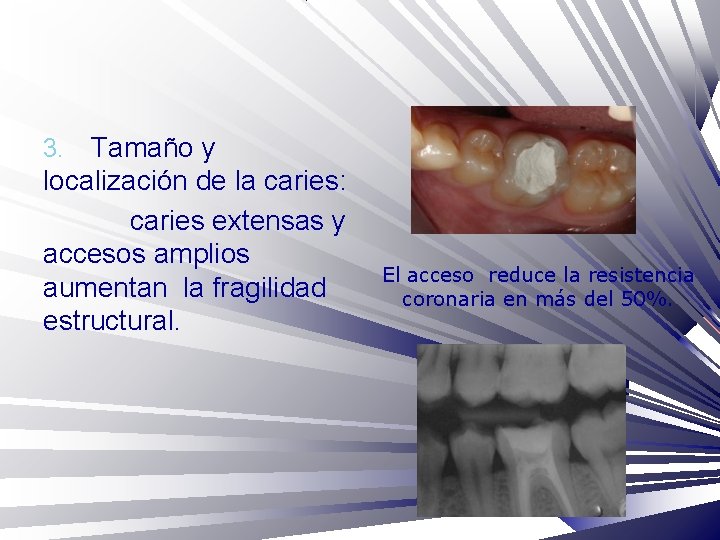 3. Tamaño y localización de la caries:

caries extensas y accesos amplios aumentan la fragilidad estructural.

El acceso reduce la resistencia coronaria en más del 50%.